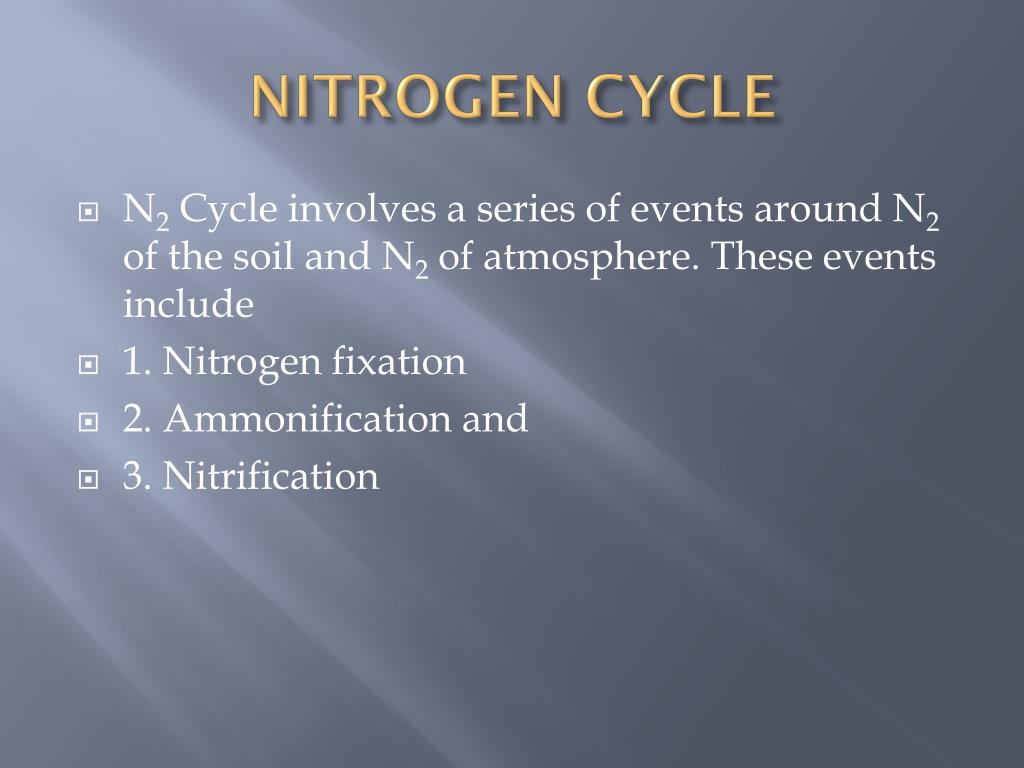 NITROGEN CYCLE

$N_2$ Cycle involves a series of events around $N_2$ of the soil and $N_2$ of atmosphere. These events include

1. Nitrogen fixation

2. Ammonification and

3. Nitrification